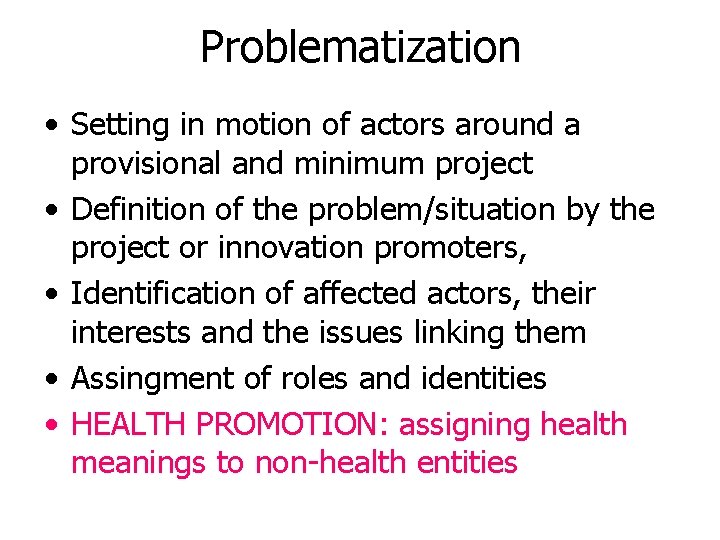 Problematization

• Setting in motion of actors around a provisional and minimum project
• Definition of the problem/situation by the project or innovation promoters,
• Identification of affected actors, their interests and the issues linking them
• Assingment of roles and identities
• HEALTH PROMOTION: assigning health meanings to non-health entities